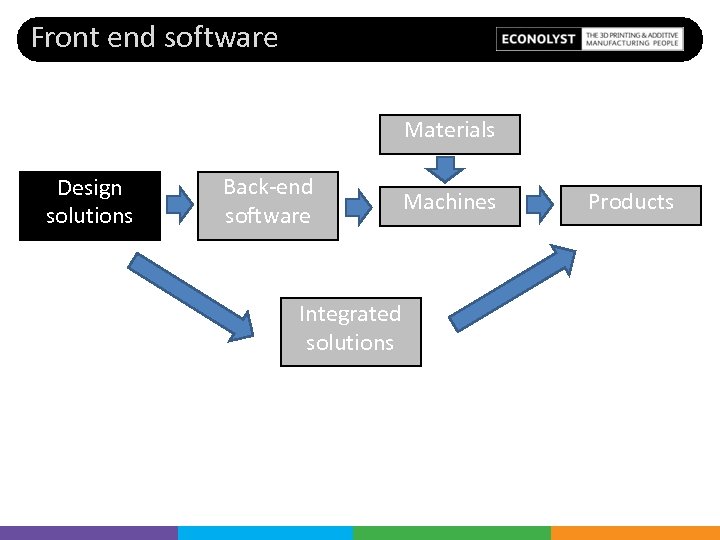 Front end software

ECONOLYST THE 3D PRINTING & ADDITIVE MANUFACTURING PEOPLE

Materials

Design solutions

Back-end software

Machines

Products

Integrated solutions